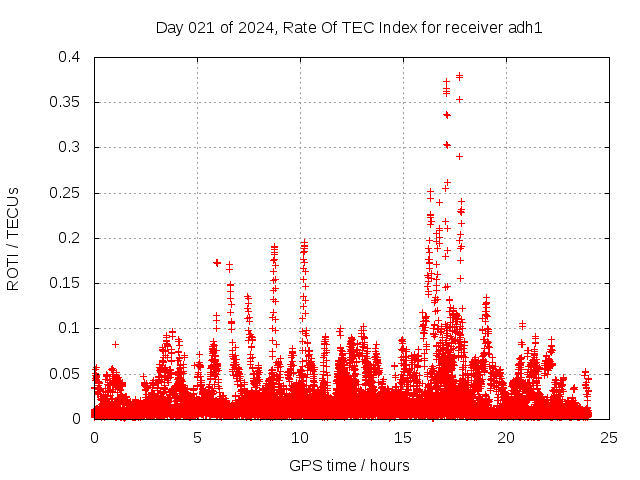 Day 021 of 2024, Rate Of TEC Index for receiver adh1

ROTI / TECUs

0.4
0.35
0.3
0.25
0.2
0.15
0.1
0.05
0

0
5
10
15
20
25

GPS time / hours